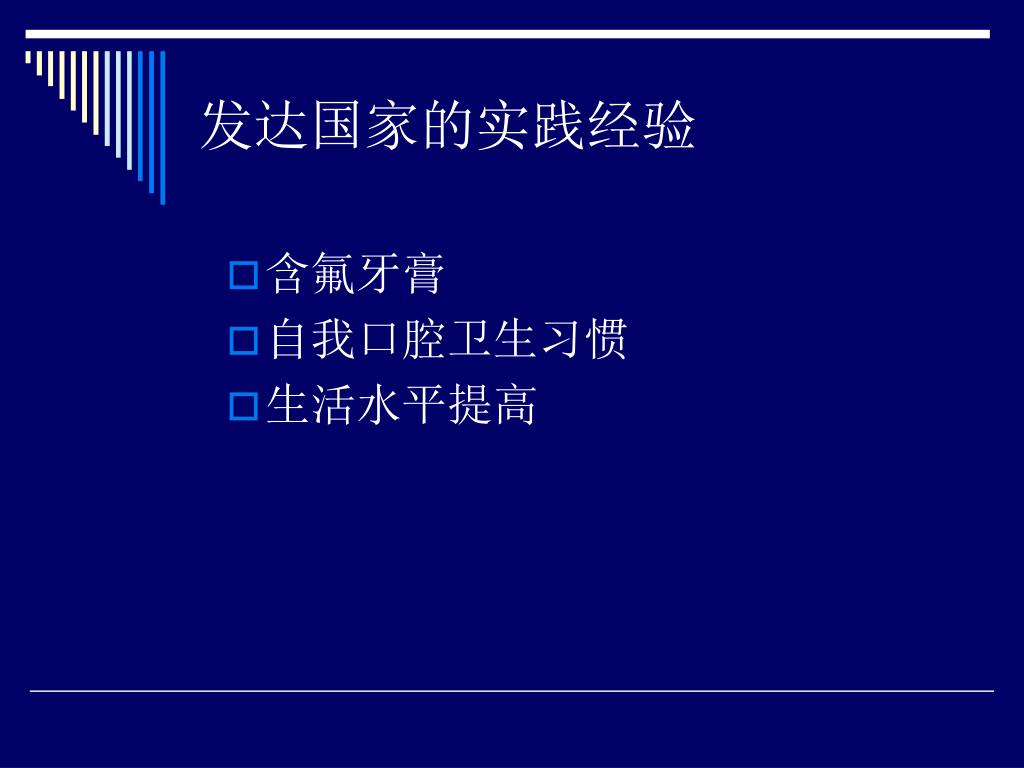 发达国家的实践经验

含氟牙膏
自我口腔卫生习惯
生活水平提高